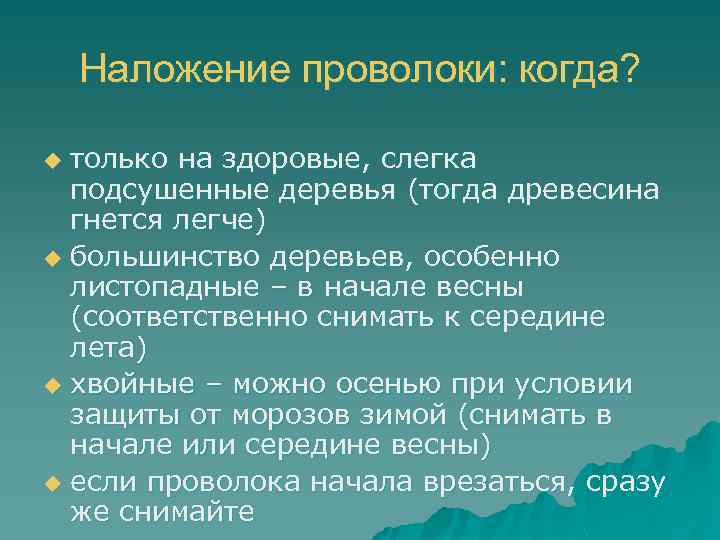 Наложение проволоки: когда?

◆ только на здоровые, слегка подсушенные деревья (тогда древесина гнется легче)

◆ большинство деревьев, особенно листопадные – в начале весны (соответственно снимать к середине лета)

◆ хвойные – можно осенью при условии защиты от морозов зимой (снимать в начале или середине весны)

◆ если проволока начала врезаться, сразу же снимайте